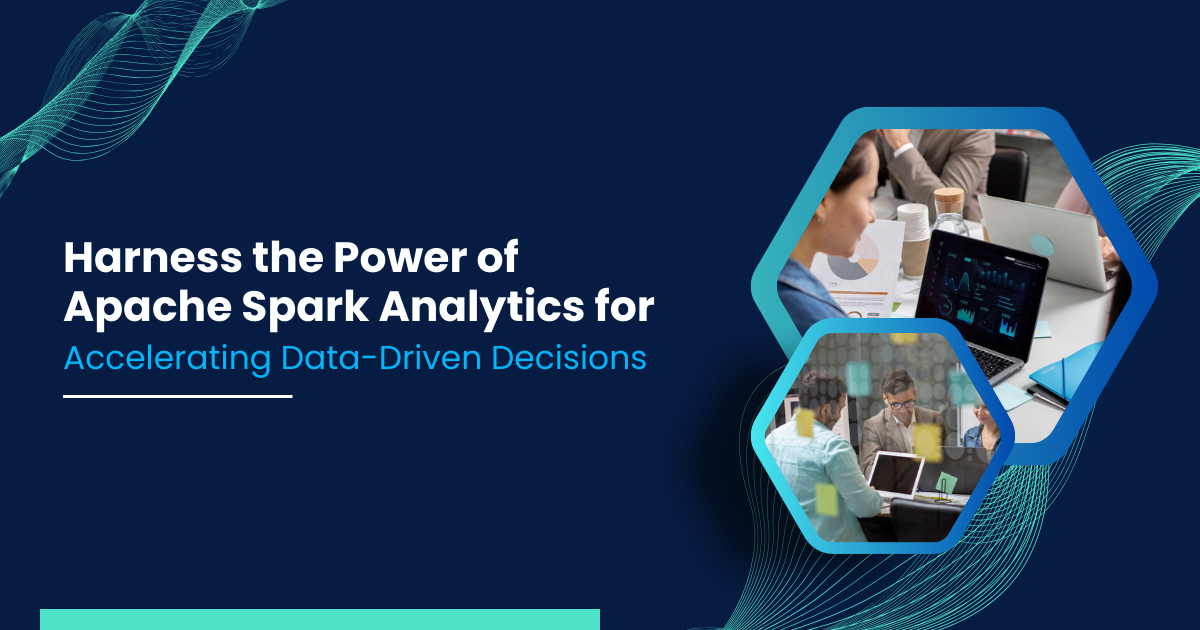 Harness the Power of Apache Spark Analytics for
Accelerating Data-Driven Decisions